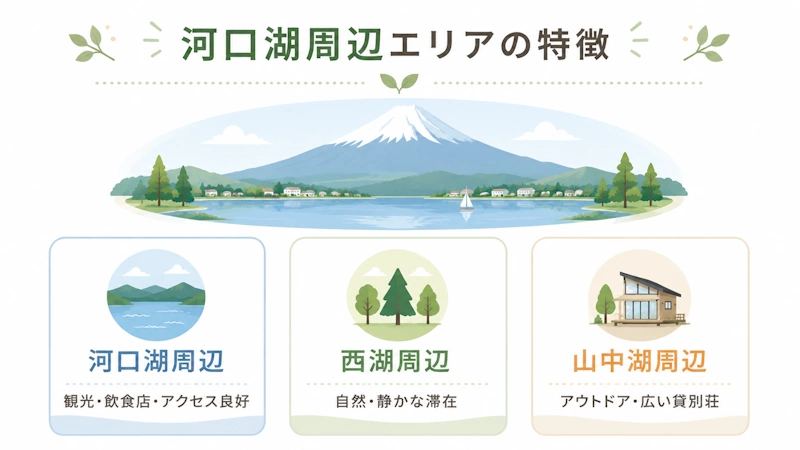 河口湖周辺エリアの特徴

河口湖周辺

観光・飲食店・アクセス良好

西湖周辺

自然・静かな滞在

山中湖周辺

アウトドア・広い貸別荘